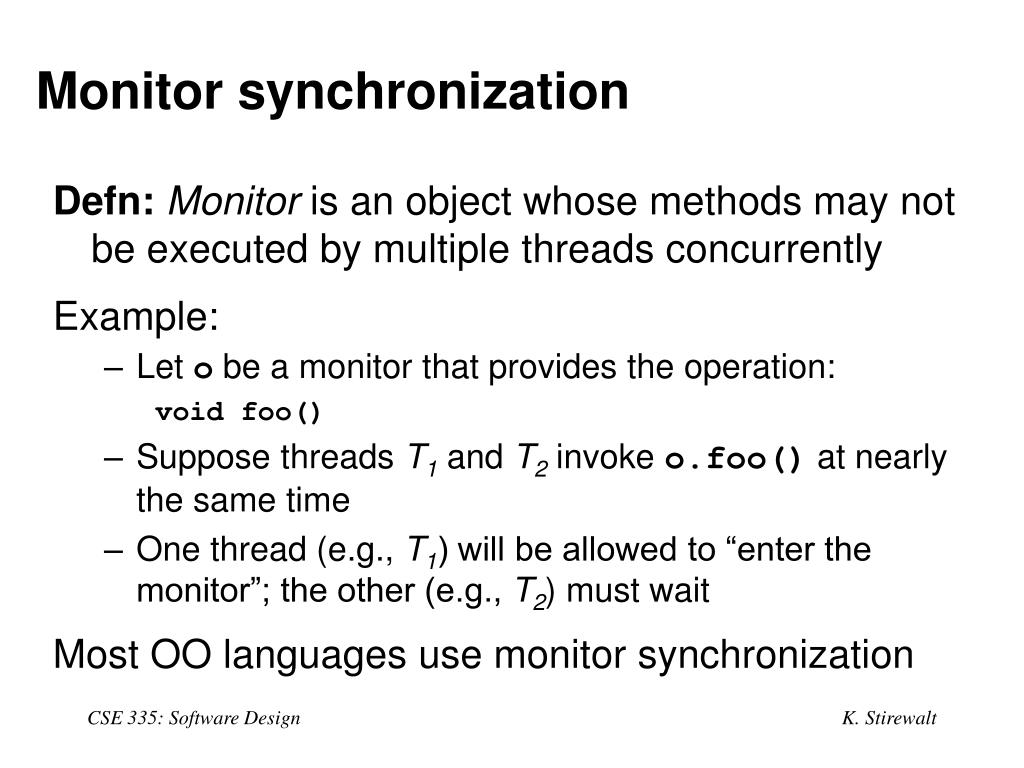 Monitor synchronization

Defn: Monitor is an object whose methods may not be executed by multiple threads concurrently

Example:

– Let o be a monitor that provides the operation:

void foo()

– Suppose threads $T_1$ and $T_2$ invoke o.foo() at nearly the same time

– One thread (e.g., $T_1$) will be allowed to “enter the monitor”; the other (e.g., $T_2$) must wait

Most OO languages use monitor synchronization

CSE 335: Software Design

K. Stirewalt